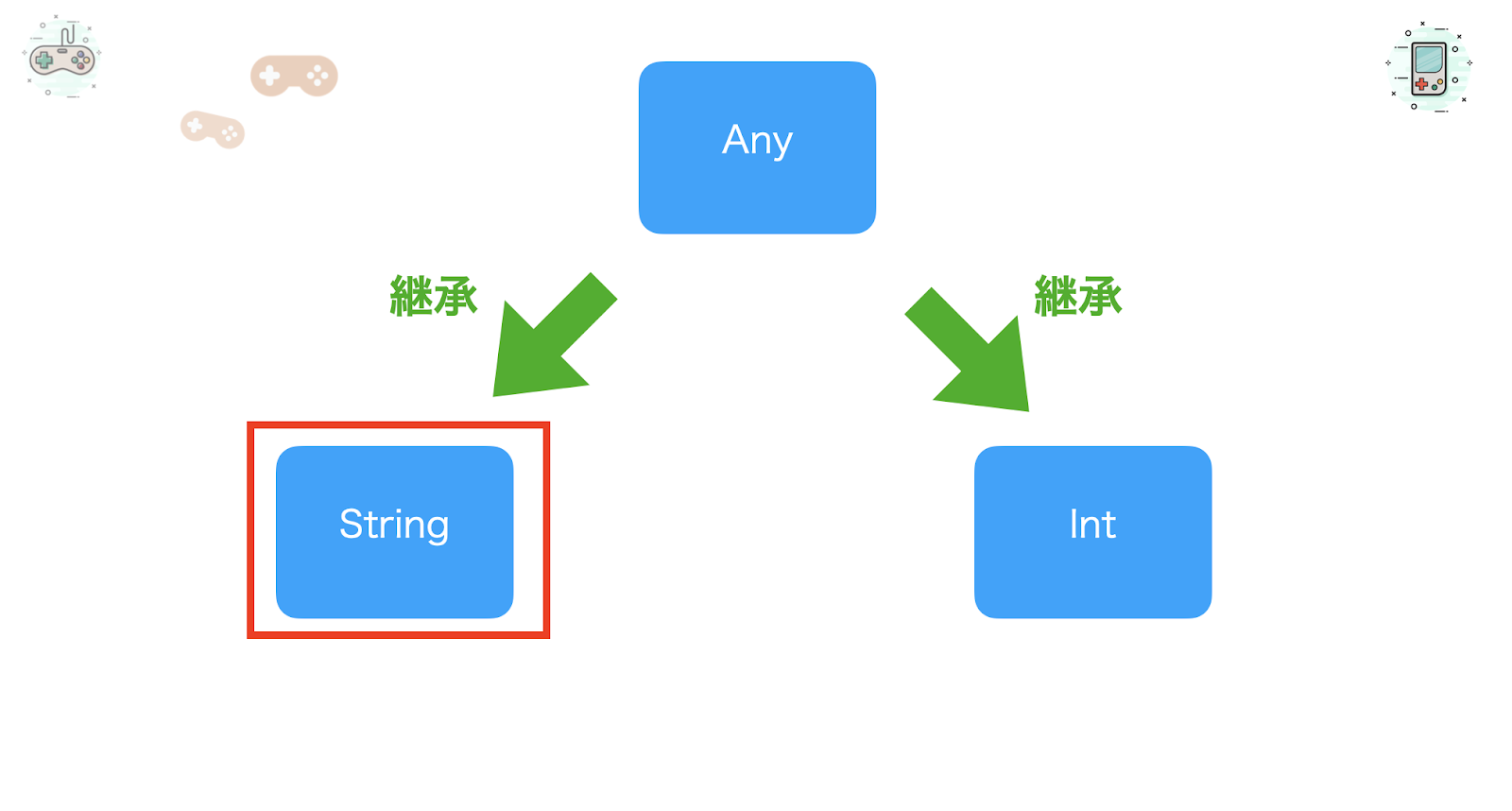 Any

継承

継承

String

Int